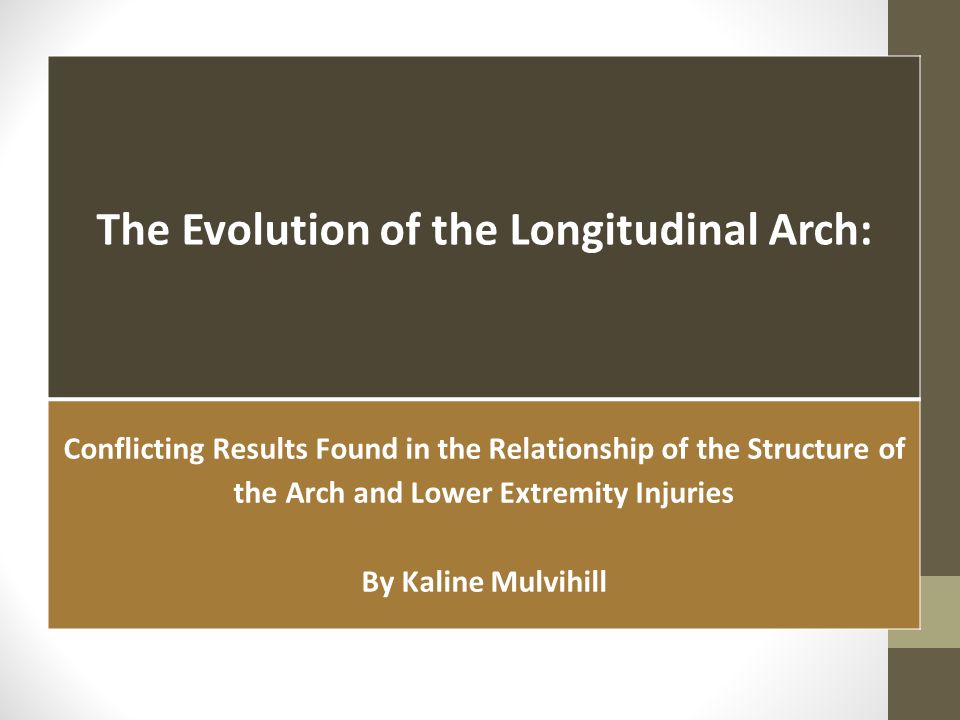 The Evolution of the Longitudinal Arch:

Conflicting Results Found in the Relationship of the Structure of the Arch and Lower Extremity Injuries

By Kaline Mulvihill